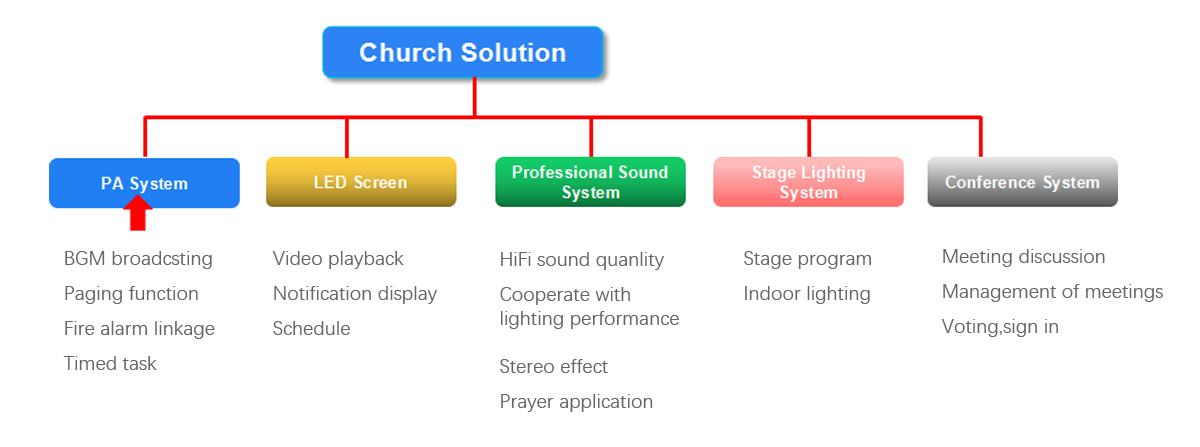 Church Solution

PA System

BGM broadcsting
Paging function
Fire alarm linkage
Timed task

LED Screen

Video playback
Notification display
Schedule

Professional Sound System

HiFi sound quanlity
Cooperate with lighting performance
Stereo effect
Prayer application

Stage Lighting System

Stage program
Indoor lighting

Conference System

Meeting discussion
Management of meetings
Voting,sign in